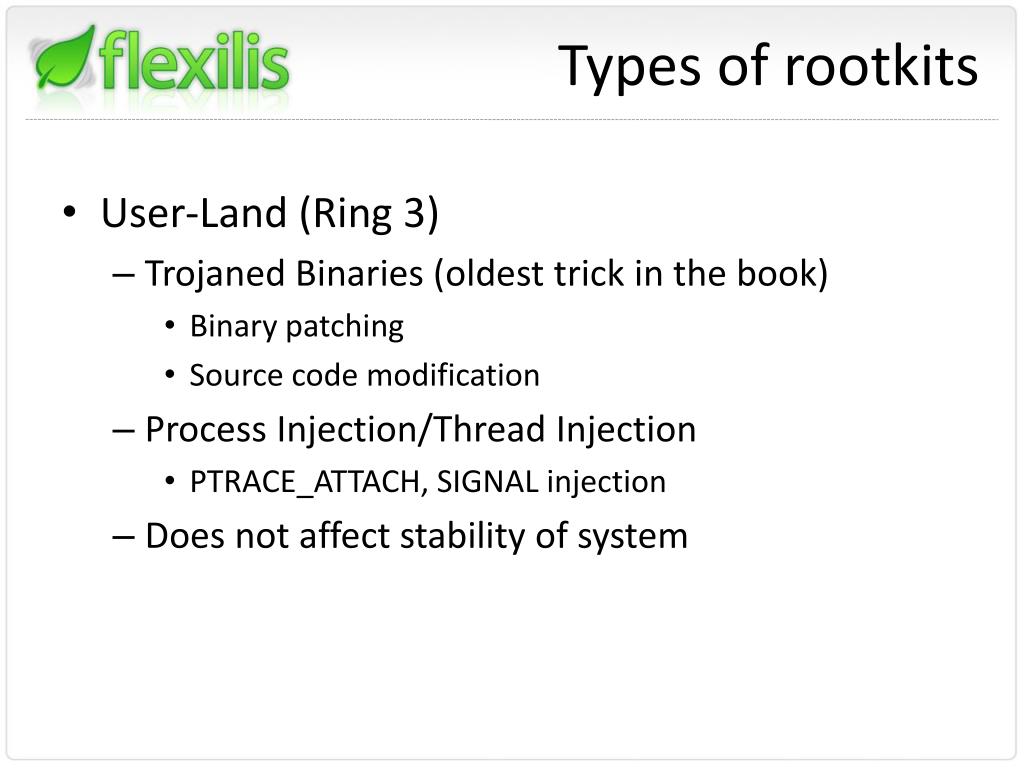 flexilis

Types of rootkits

• User-Land (Ring 3)
– Trojaned Binaries (oldest trick in the book)
• Binary patching
• Source code modification
– Process Injection/Thread Injection
• PTRACE_ATTACH, SIGNAL injection
– Does not affect stability of system